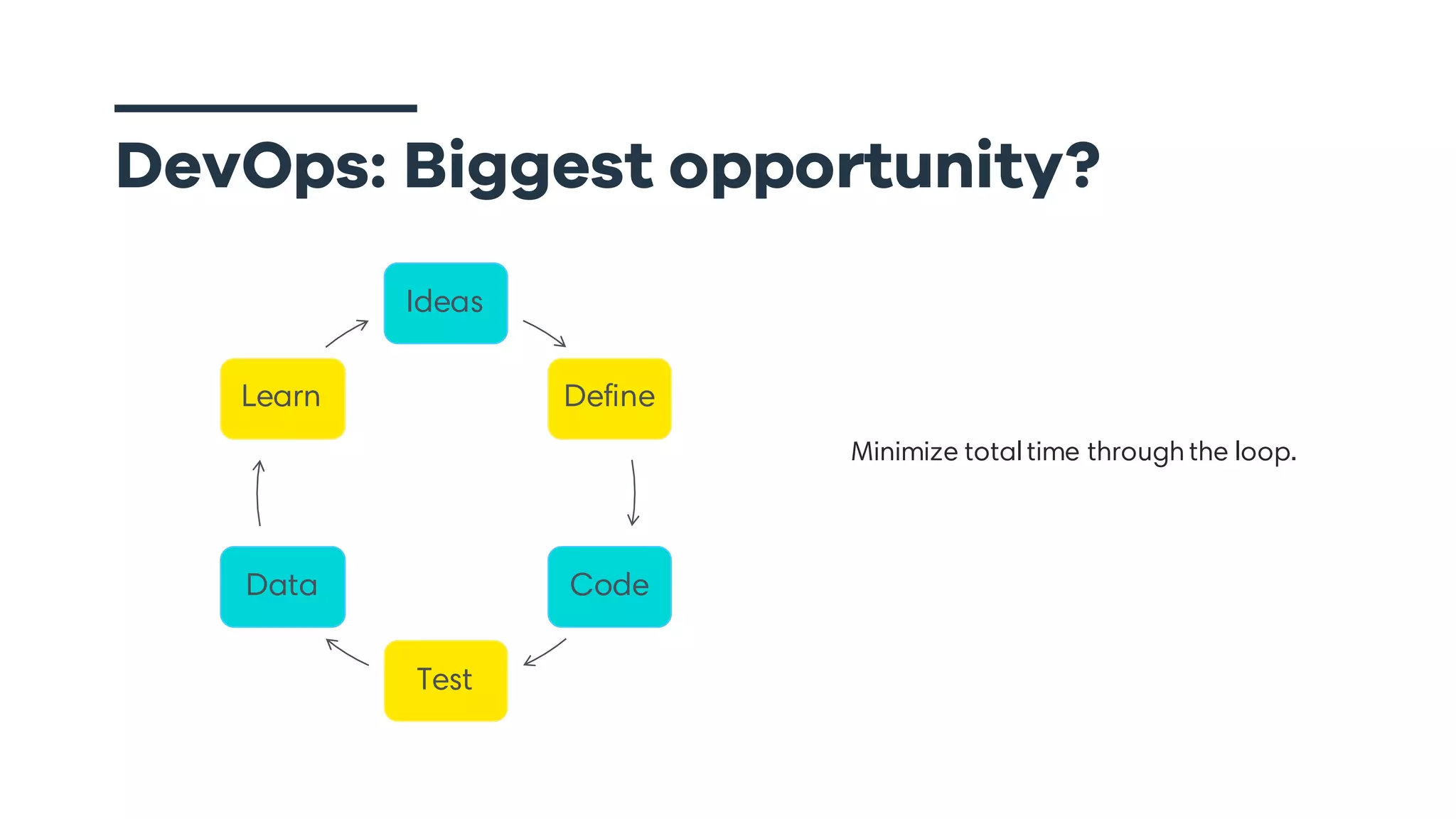 DevOps: Biggest opportunity?

Ideas

Define

Code

Test

Data

Learn

Minimize total time through the loop.